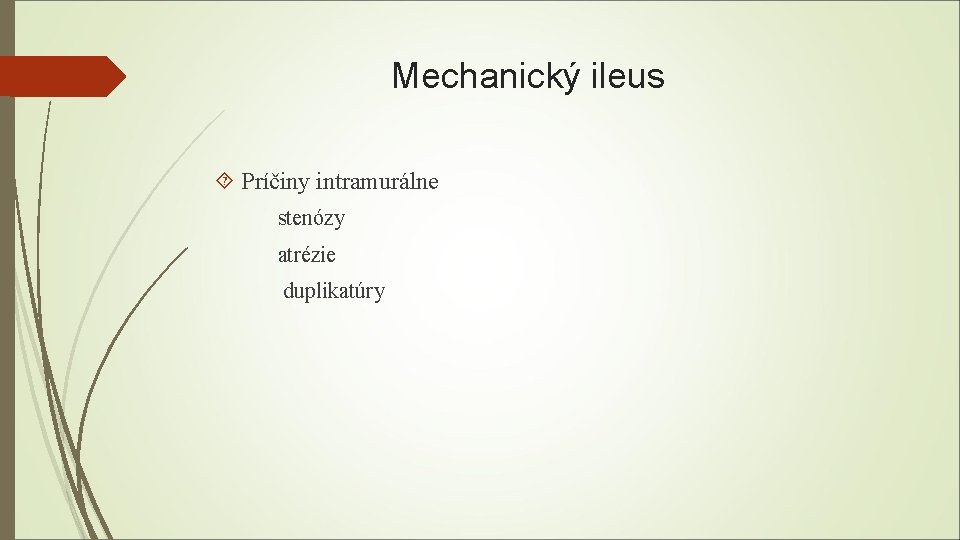 Mechanický ileus

Príčiny intramurálne
stenózy
atrézie
duplikatúry